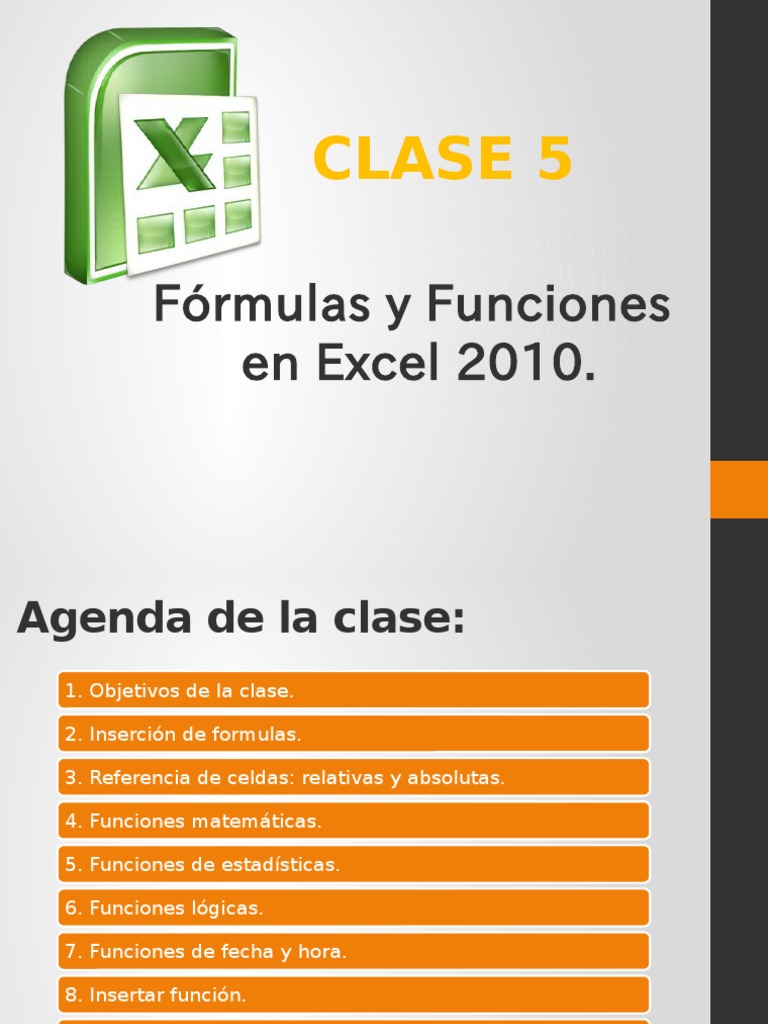 CLASE 5

Fórmulas y Funciones en Excel 2010.

Agenda de la clase:

1. Objetivos de la clase.

2. Inserción de formulas.

3. Referencia de celdas: relativas y absolutas.

4. Funciones matemáticas.

5. Funciones de estadísticas.

6. Funciones lógicas.

7. Funciones de fecha y hora.

8. Insertar función.